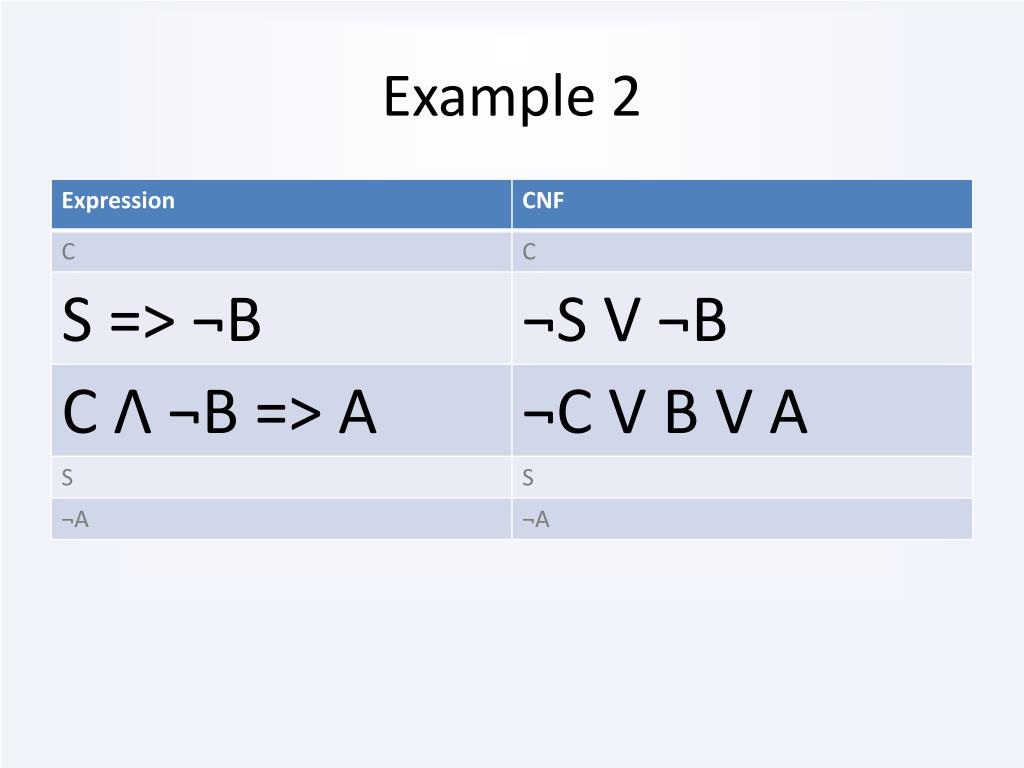 Example 2

| Expression | CNF |
|---|---|
| C | C |
| S => ¬B | ¬S V ¬B |
| C Λ ¬B => A | ¬C V B V A |
| S | S |
| ¬A | ¬A |